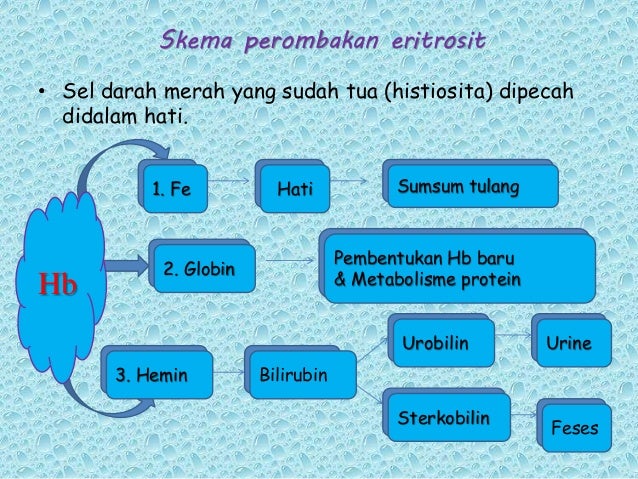 Skema perombakan eritrosit

• Sel darah merah yang sudah tua (histiosita) dipecah didalam hati.

Hb

1. Fe

Hati

Sumsum tulang

2. Globin

Pembentukan Hb baru & Metabolisme protein

3. Hemin

Bilirubin

Urobilin

Urine

Sterkobilin

Feses